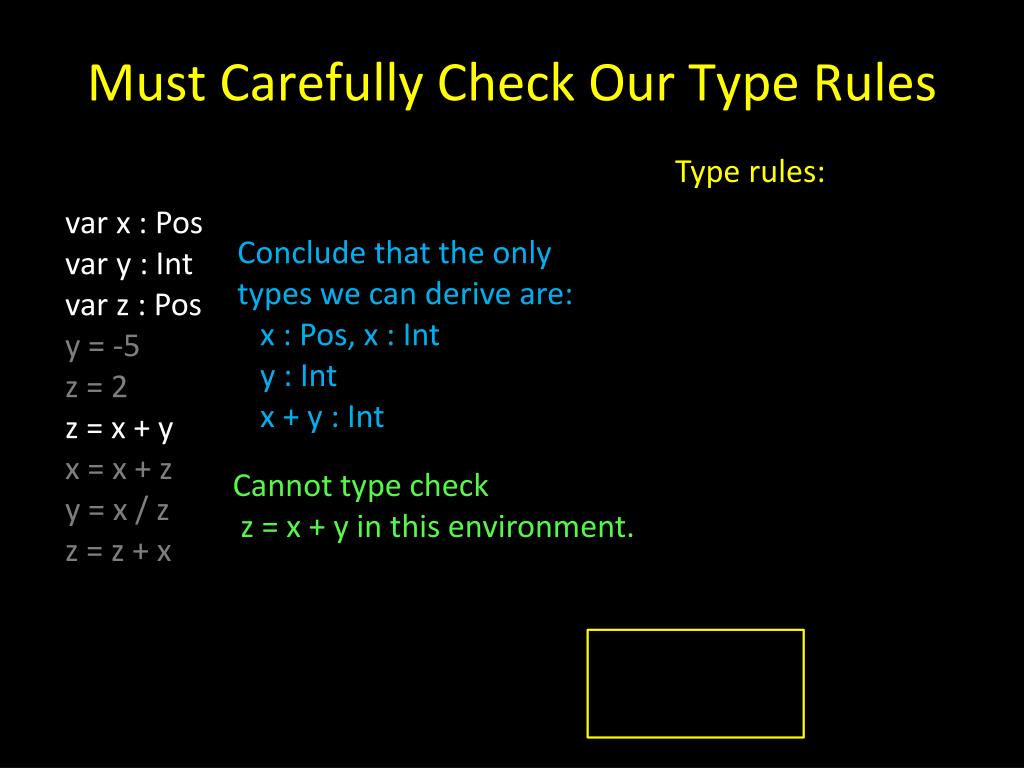 Must Carefully Check Our Type Rules

Type rules:

var x : Pos
var y : Int
var z : Pos
y = -5
z = 2
z = x + y
x = x + z
y = x / z
z = z + x

Conclude that the only types we can derive are:
x : Pos, x : Int
y : Int
x + y : Int

Cannot type check
z = x + y in this environment.